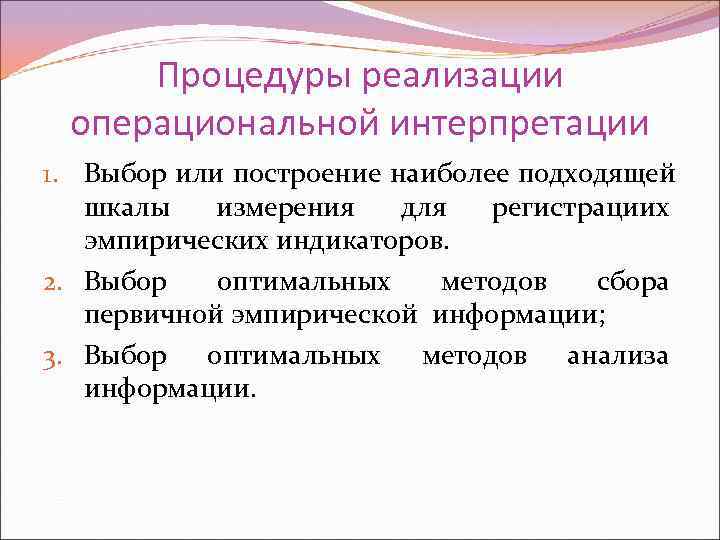 Процедуры реализации операциональной интерпретации

1. Выбор или построение наиболее подходящей шкалы измерения для регистрациих эмпирических индикаторов.

2. Выбор оптимальных методов сбора первичной эмпирической информации;

3. Выбор оптимальных методов анализа информации.